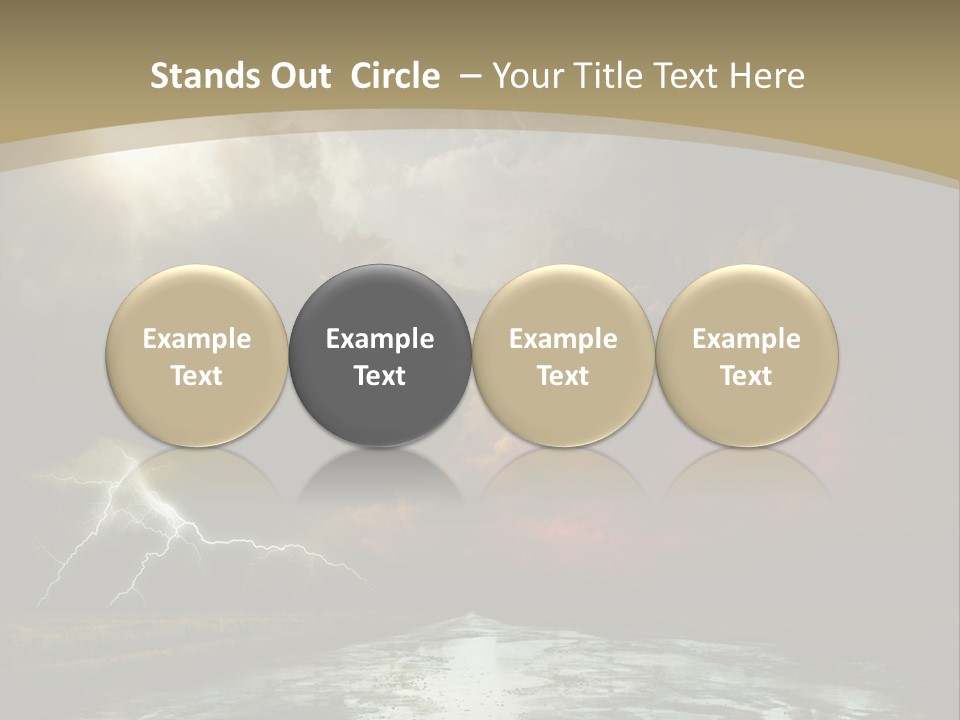 Stands Out Circle – Your Title Text Here

Example Text

Example Text

Example Text

Example Text